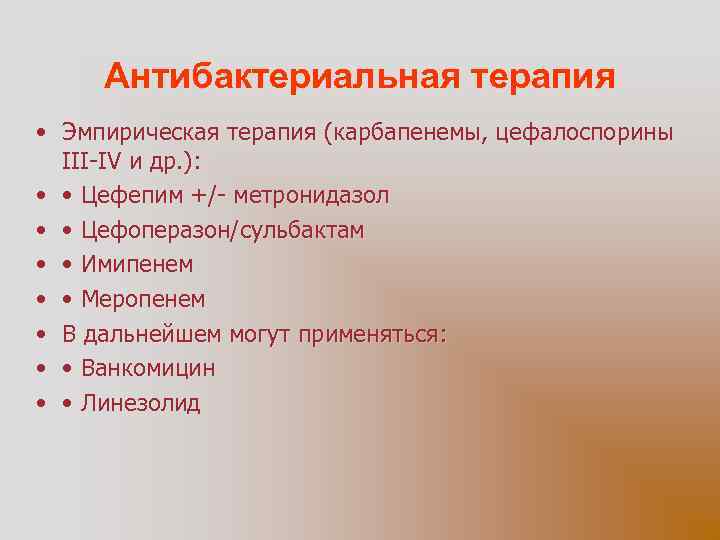 Антибактериальная терапия

• Эмпирическая терапия (карбапенемы, цефалоспорины III-IV и др.):
• • Цефепим +/- метронидазол
• • Цефоперазон/сульбактам
• • Имипенем
• • Меропенем
• В дальнейшем могут применяться:
• • Ванкомицин
• • Линезолид